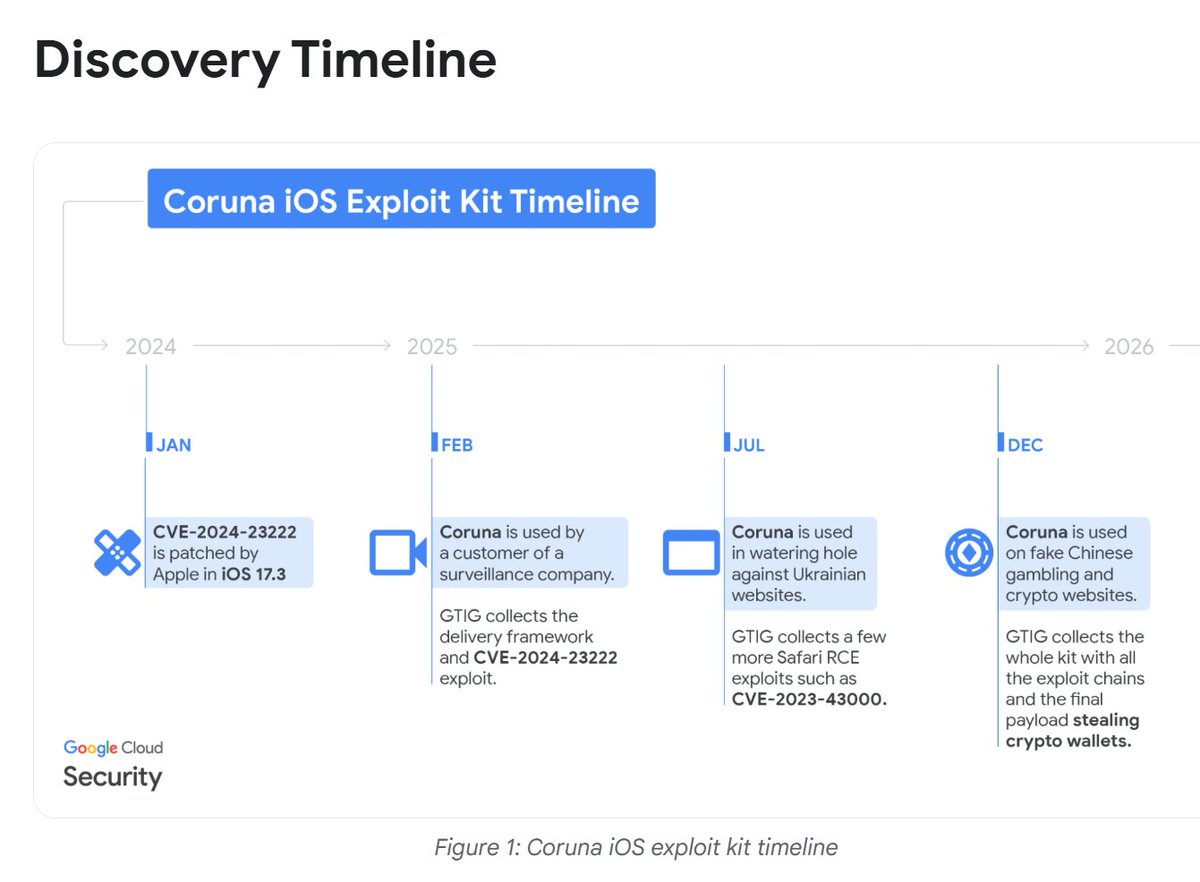 Discovery Timeline

Coruna iOS Exploit Kit Timeline

2024

2025

2026

JAN

CVE-2024-23222 is patched by Apple in iOS 17.3

FEB

Coruna is used by a customer of a surveillance company.

GTIG collects the delivery framework and CVE-2024-23222 exploit.

JUL

Coruna is used in watering hole against Ukrainian websites.

GTIG collects a few more Safari RCE exploits such as CVE-2023-43000.

DEC

Coruna is used on fake Chinese gambling and crypto websites.

GTIG collects the whole kit with all the exploit chains and the final payload stealing crypto wallets.

Google Cloud
Security

Figure 1: Coruna iOS exploit kit timeline